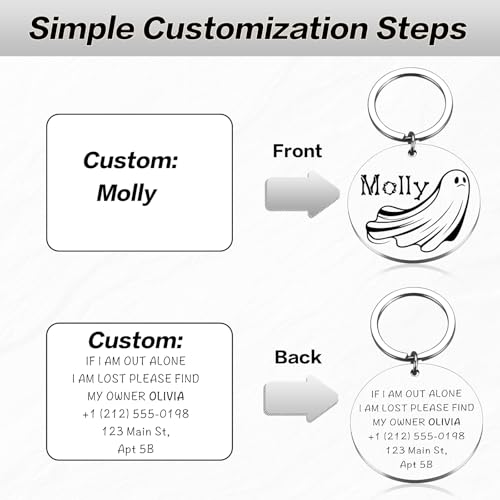 Simple Customization Steps

Custom:
Molly

Front

Molly

Custom:
IF I AM OUT ALONE
I AM LOST PLEASE FIND
MY OWNER OLIVIA
+1 (212) 555-0198
123 Main St,
Apt 5B

Back

IF I AM OUT ALONE
I AM LOST PLEASE FIND
MY OWNER OLIVIA
+1 (212) 555-0198
123 Main St,
Apt 5B